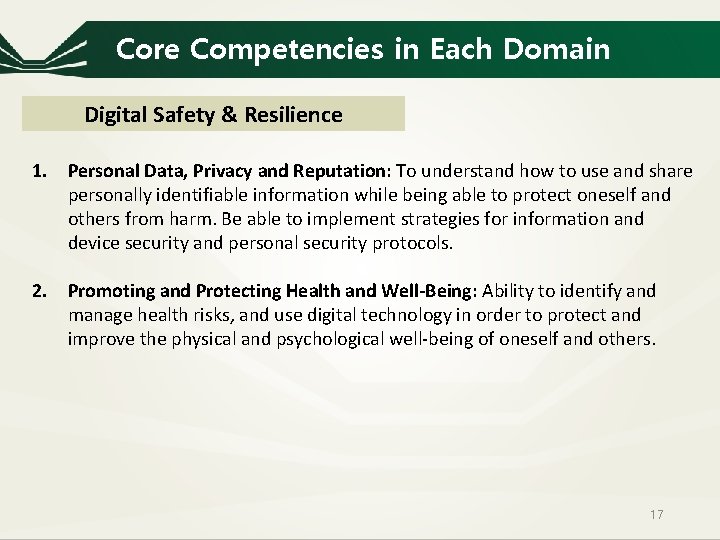 Core Competencies in Each Domain

Digital Safety & Resilience

1. Personal Data, Privacy and Reputation: To understand how to use and share personally identifiable information while being able to protect oneself and others from harm. Be able to implement strategies for information and device security and personal security protocols.

2. Promoting and Protecting Health and Well-Being: Ability to identify and manage health risks, and use digital technology in order to protect and improve the physical and psychological well-being of oneself and others.

17